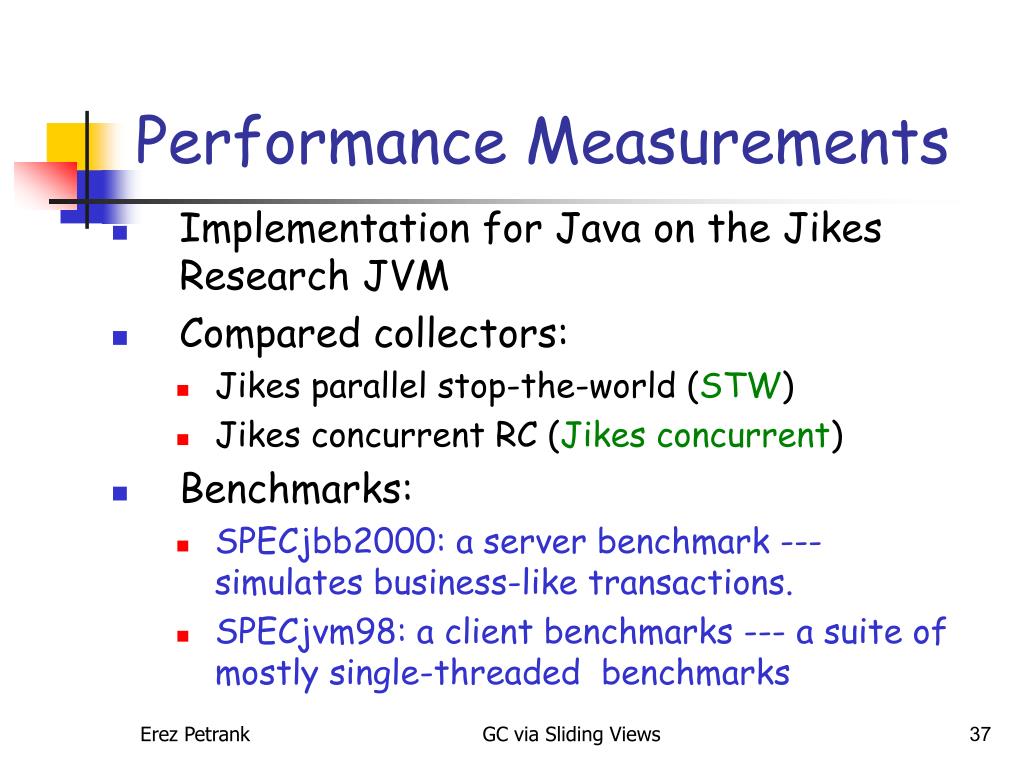 Performance Measurements

Implementation for Java on the Jikes Research JVM

Compared collectors:

Jikes parallel stop-the-world (STW)

Jikes concurrent RC (Jikes concurrent)

Benchmarks:

SPECjbb2000: a server benchmark --- simulates business-like transactions.

SPECjvm98: a client benchmarks --- a suite of mostly single-threaded benchmarks

Erez Petrank

GC via Sliding Views

37